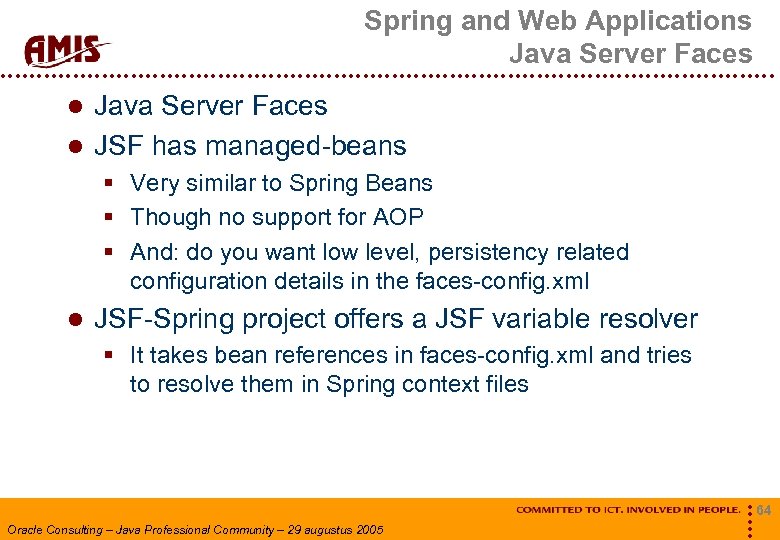 AMIS

Spring and Web Applications
Java Server Faces

- Java Server Faces
- JSF has managed-beans
  - Very similar to Spring Beans
  - Though no support for AOP
  - And: do you want low level, persistency related configuration details in the faces-config.xml
- JSF-Spring project offers a JSF variable resolver
  - It takes bean references in faces-config.xml and tries to resolve them in Spring context files

COMMITTED TO ICT. INVOLVED IN PEOPLE.

64

Oracle Consulting – Java Professional Community – 29 augustus 2005